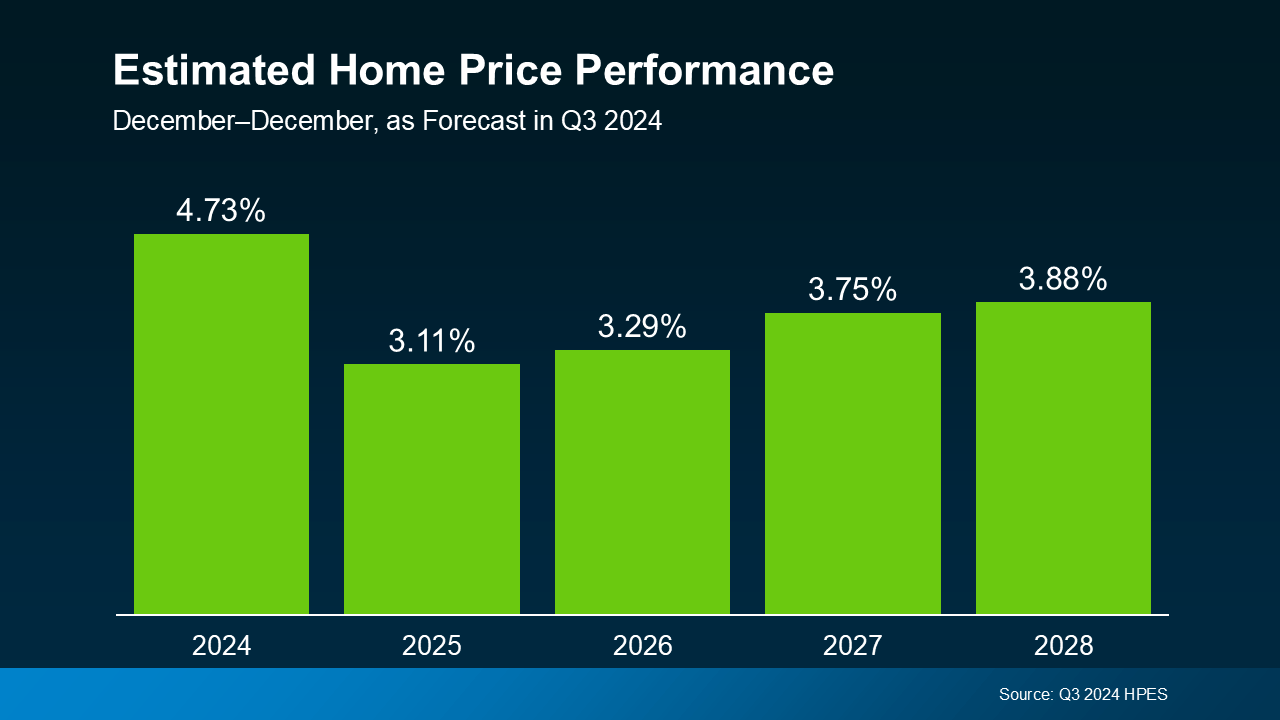 Estimated Home Price Performance

December–December, as Forecast in Q3 2024

4.73%
3.11%
3.29%
3.75%
3.88%

2024
2025
2026
2027
2028

Source: Q3 2024 HPES